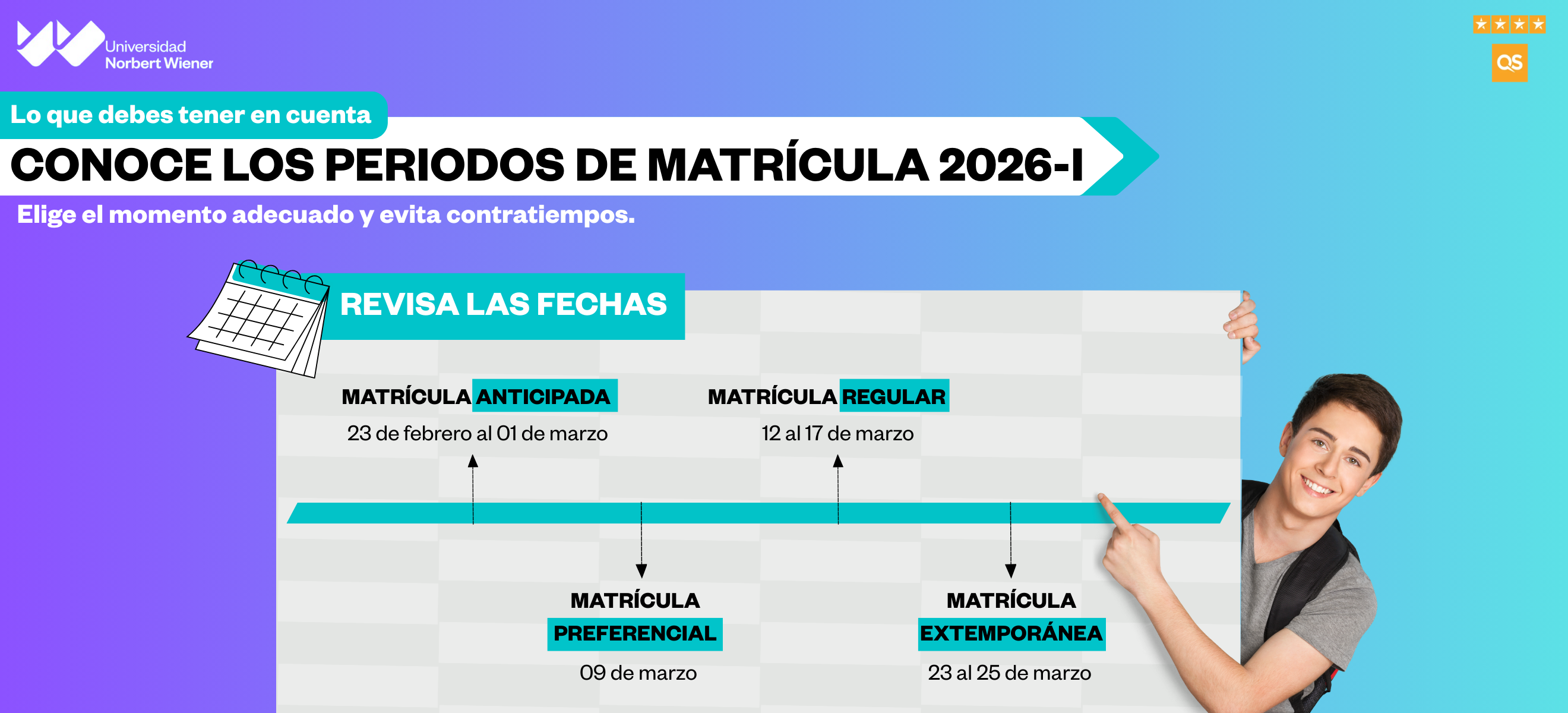 Universidad Norbert Wiener

QS

Lo que debes tener en cuenta

CONOCE LOS PERIODOS DE MATRÍCULA 2026-I

Elige el momento adecuado y evita contratiempos.

REVISA LAS FECHAS

MATRÍCULA ANTICIPADA
23 de febrero al 01 de marzo

MATRÍCULA REGULAR
12 al 17 de marzo

MATRÍCULA PREFERENCIAL
09 de marzo

MATRÍCULA EXTEMPORÁNEA
23 al 25 de marzo